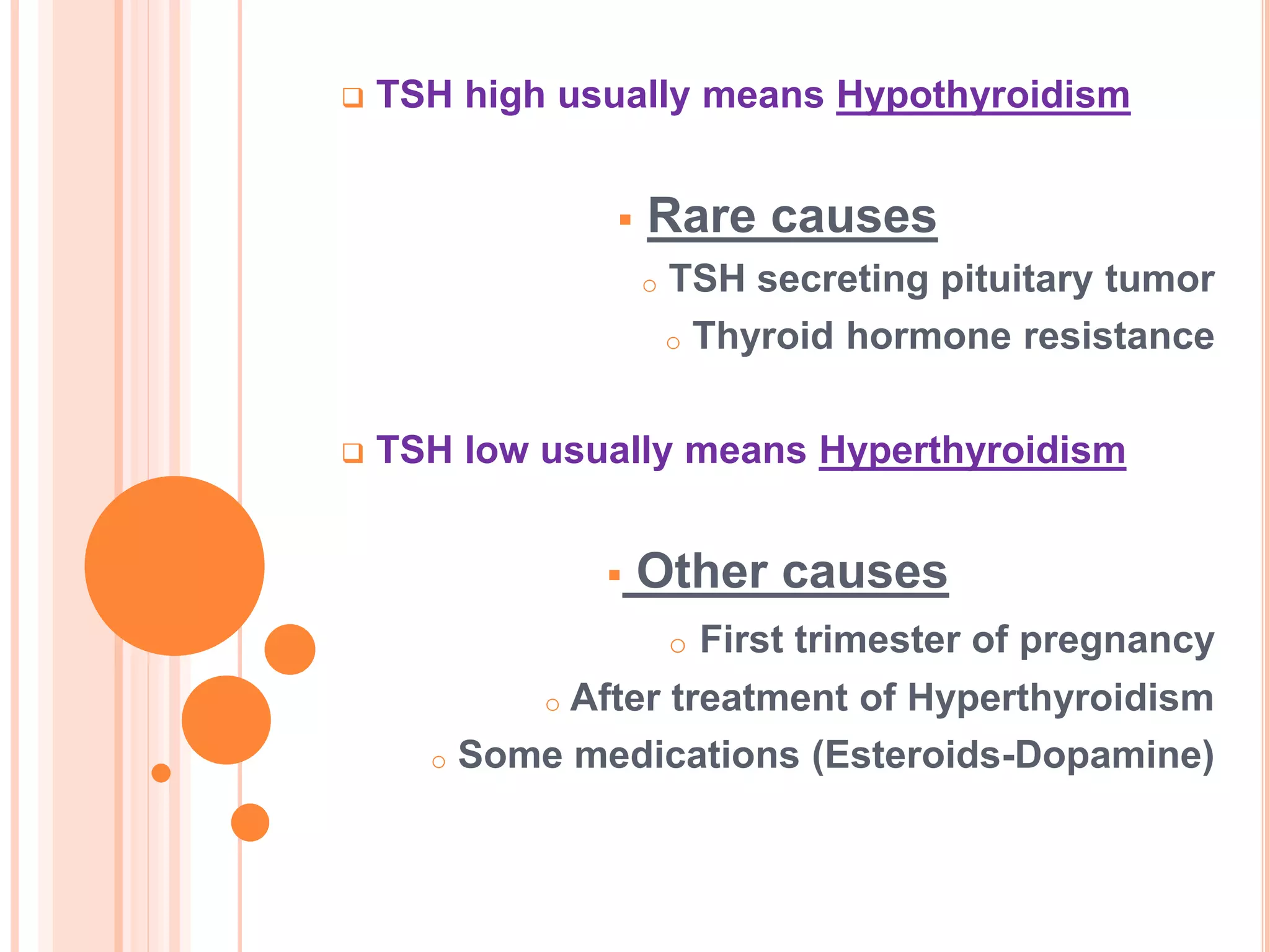 TSH high usually means Hypothyroidism

Rare causes

TSH secreting pituitary tumor

Thyroid hormone resistance

TSH low usually means Hyperthyroidism

Other causes

First trimester of pregnancy

After treatment of Hyperthyroidism

Some medications (Esteroids-Dopamine)